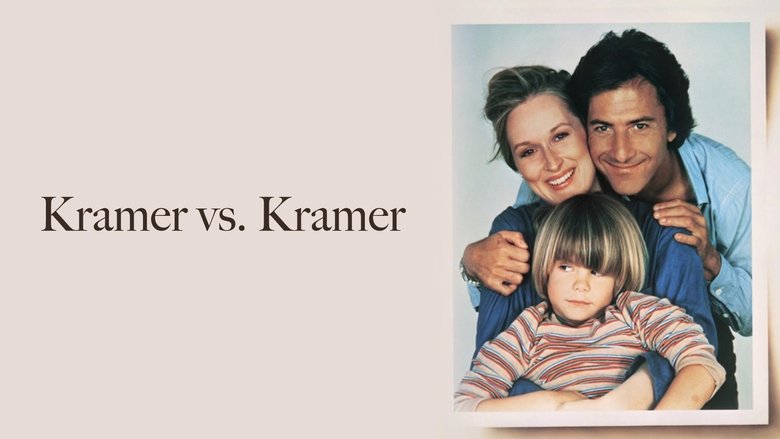 Kramer vs. Kramer